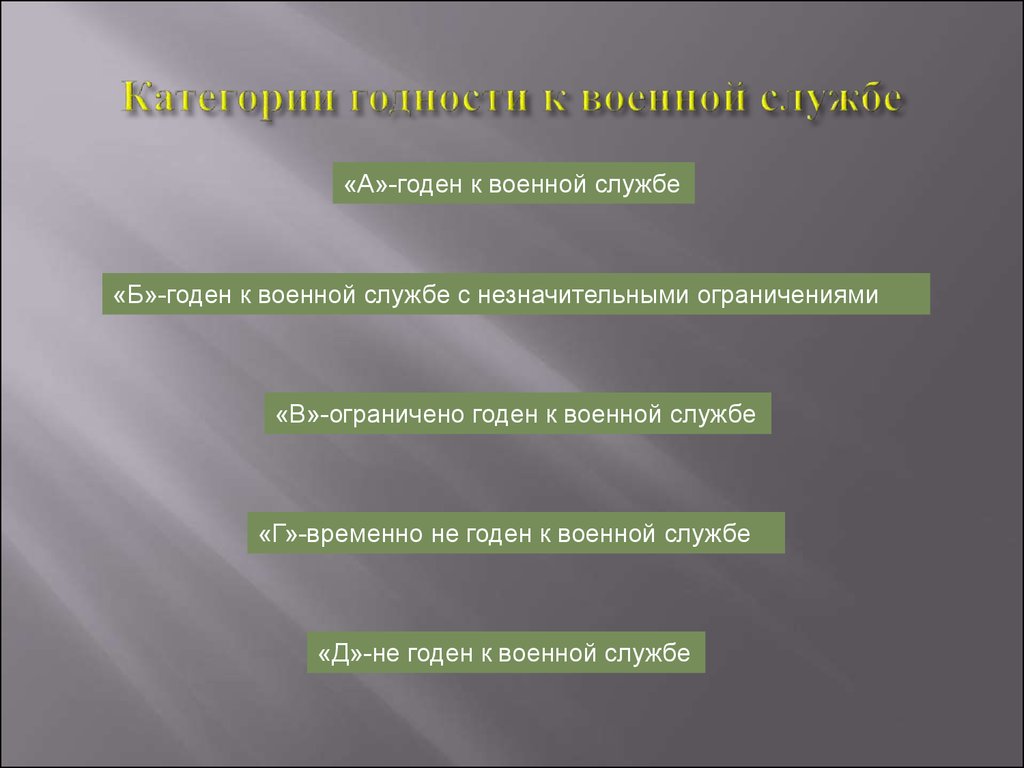 Категории годности к военной службе

«А»-годен к военной службе

«Б»-годен к военной службе с незначительными ограничениями

«В»-ограничено годен к военной службе

«Г»-временно не годен к военной службе

«Д»-не годен к военной службе